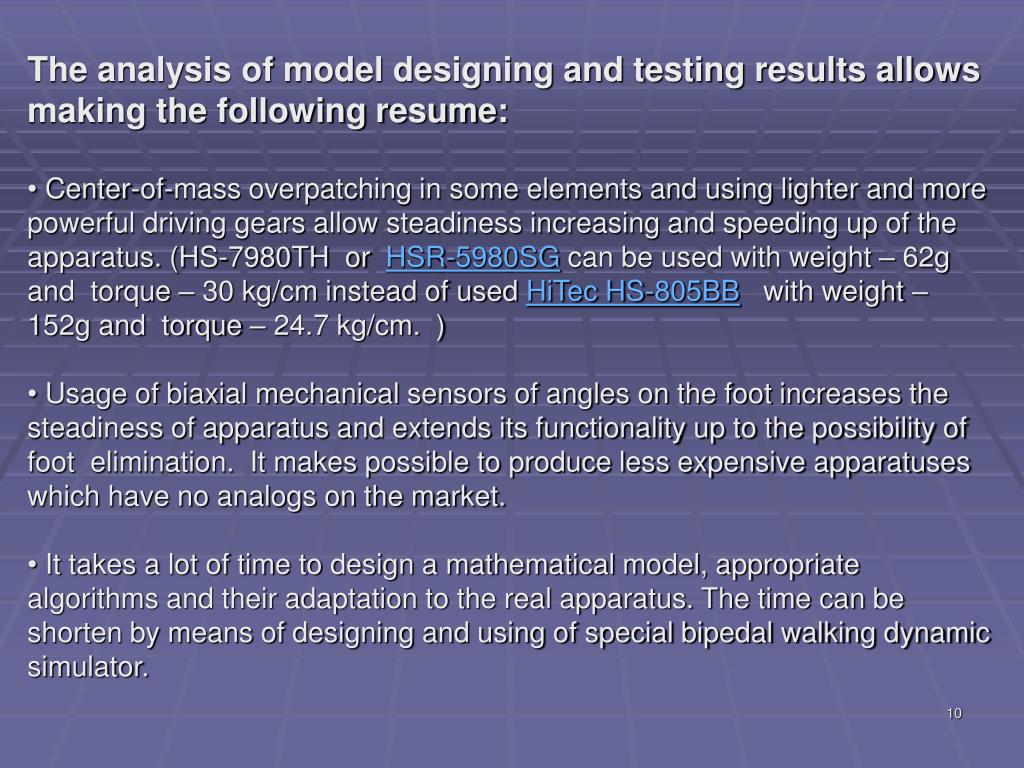 The analysis of model designing and testing results allows making the following resume:

• Center-of-mass overpatching in some elements and using lighter and more powerful driving gears allow steadiness increasing and speeding up of the apparatus. (HS-7980TH or HSR-5980SG can be used with weight – 62g and torque – 30 kg/cm instead of used HiTec HS-805BB with weight – 152g and torque – 24.7 kg/cm. )

• Usage of biaxial mechanical sensors of angles on the foot increases the steadiness of apparatus and extends its functionality up to the possibility of foot elimination. It makes possible to produce less expensive apparatuses which have no analogs on the market.

• It takes a lot of time to design a mathematical model, appropriate algorithms and their adaptation to the real apparatus. The time can be shorten by means of designing and using of special bipedal walking dynamic simulator.

10